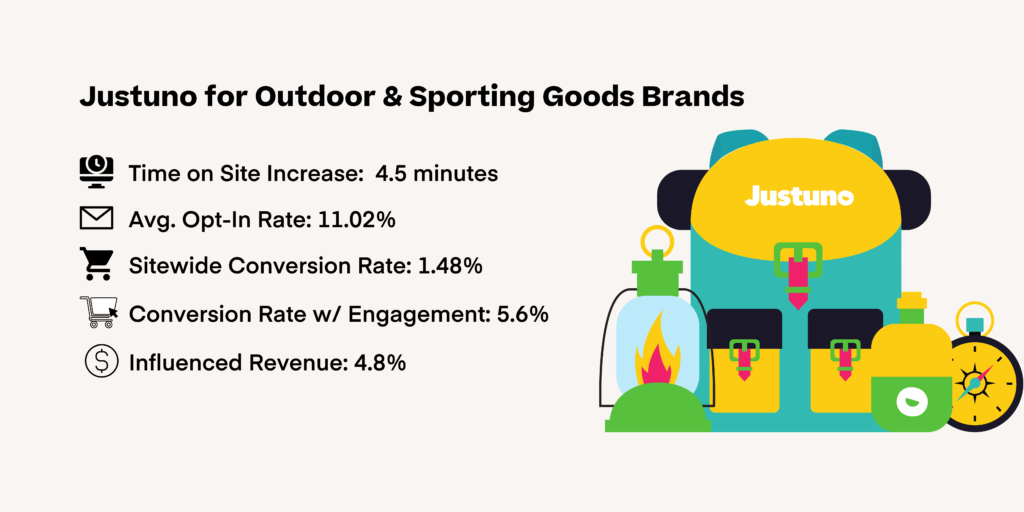 Justuno for Outdoor & Sporting Goods Brands

Time on Site Increase: 4.5 minutes

Avg. Opt-In Rate: 11.02%

Sitewide Conversion Rate: 1.48%

Conversion Rate w/ Engagement: 5.6%

Influenced Revenue: 4.8%

Justuno